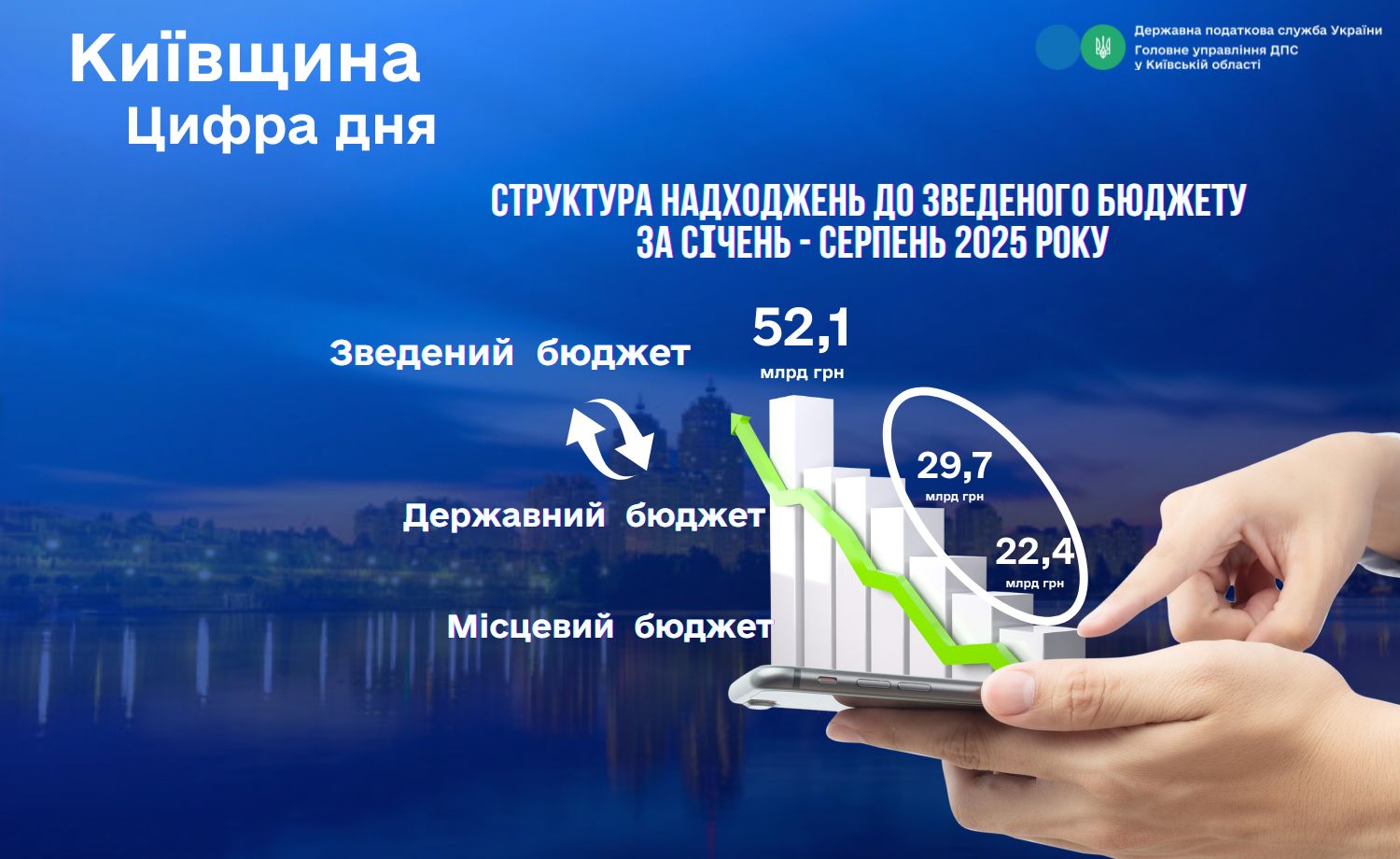 Київщина
Цифра дня

Державна податкова служба України
Головне управління ДПС
у Київській області

СТРУКТУРА НАДХОДЖЕНЬ ДО ЗВЕДЕНОГО БЮДЖЕТУ
ЗА СІЧЕНЬ - СЕРПЕНЬ 2025 РОКУ

Зведений бюджет
52,1
млрд грн

Державний бюджет
29,7
млрд грн

Місцевий бюджет
22,4
млрд грн